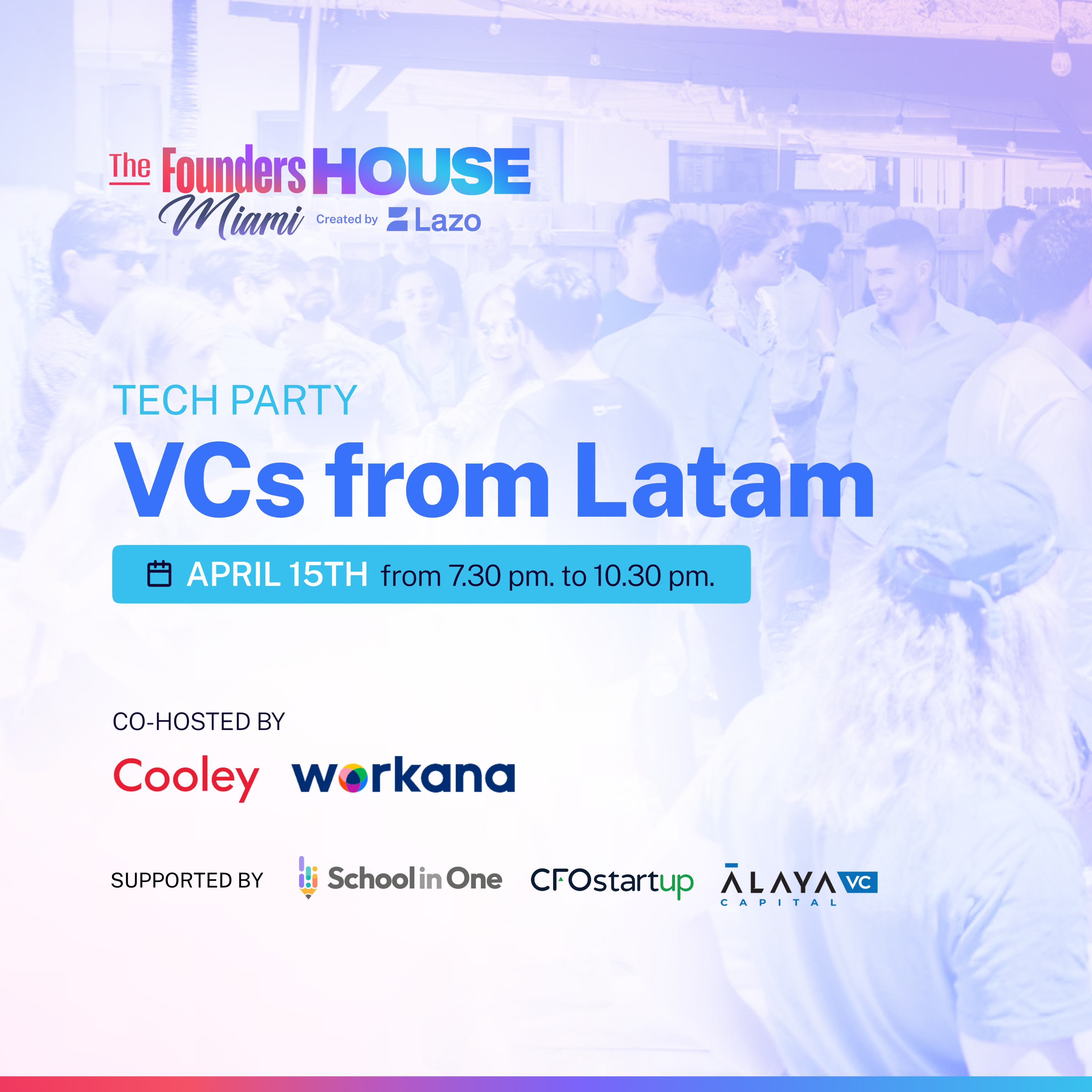 The Founders HOUSE
Miami Created by Lazo

TECH PARTY
VCs from Latam

APRIL 15TH from 7.30 pm. to 10.30 pm.

CO-HOSTED BY
Cooley workana

SUPPORTED BY School in One CFOstartup ALAYA VC CAPITAL